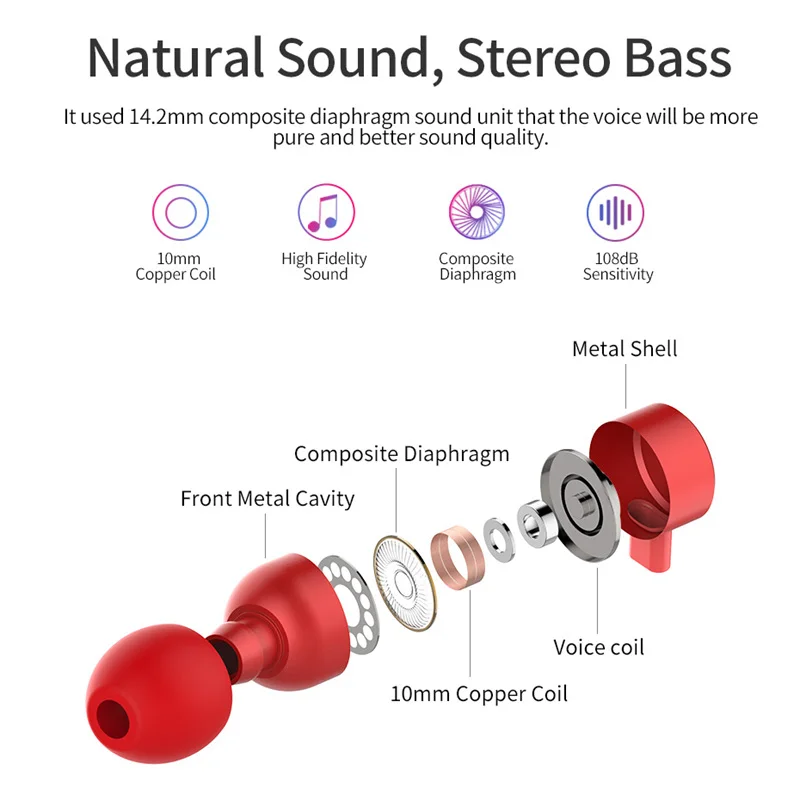 Natural Sound, Stereo Bass

It used 14.2mm composite diaphragm sound unit that the voice will be more pure and better sound quality.

10mm Copper Coil

High Fidelity Sound

Composite Diaphragm

108dB Sensitivity

Metal Shell

Composite Diaphragm

Front Metal Cavity

Voice coil

10mm Copper Coil